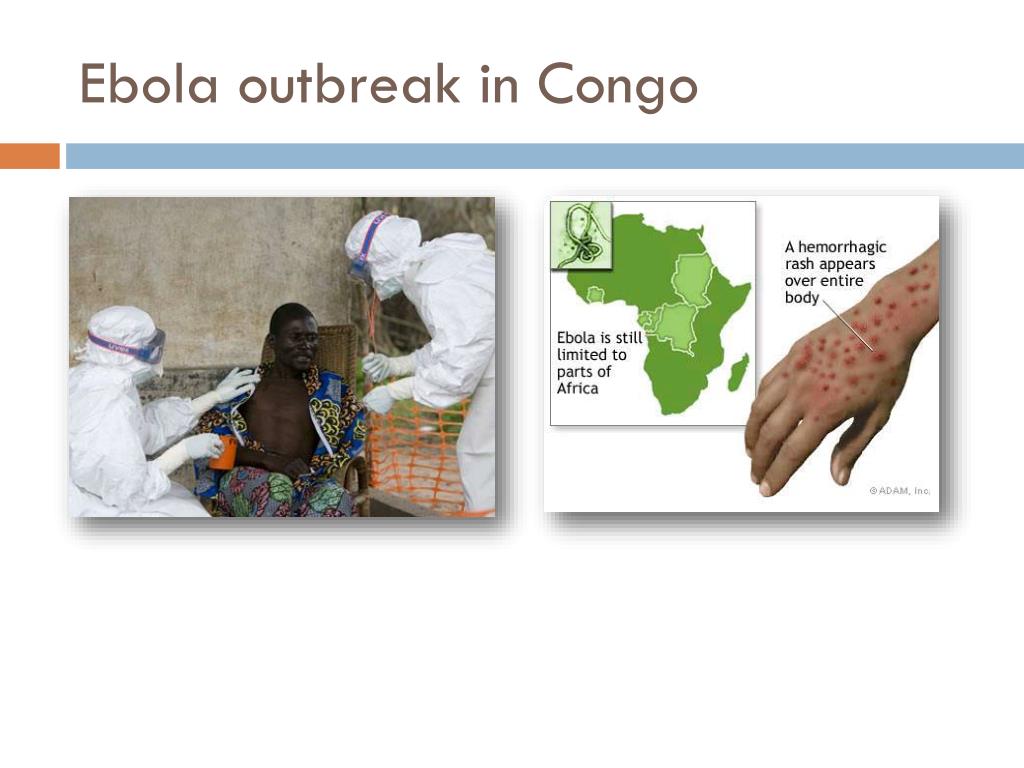 Ebola outbreak in Congo

Ebola is still limited to parts of Africa

A hemorrhagic rash appears over entire body

©ADAM, Inc.